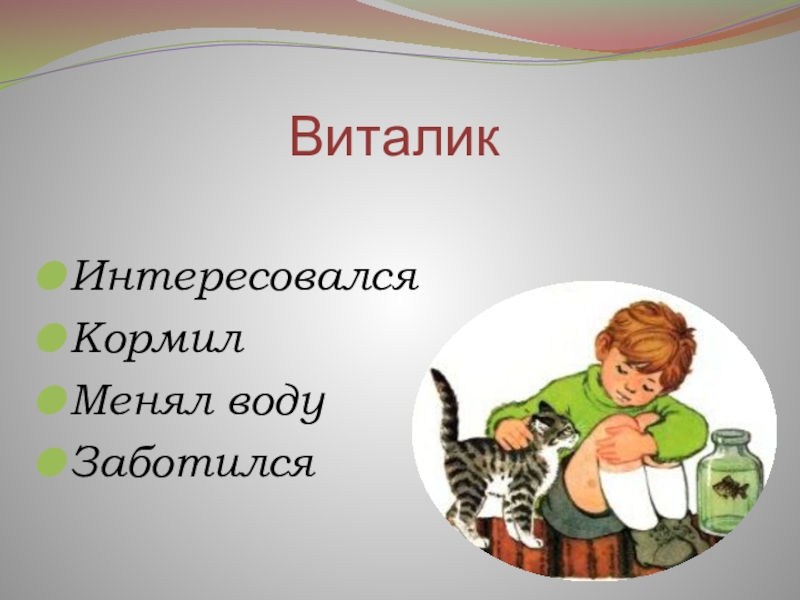 Виталик

Интересовался
Кормил
Менял воду
Заботился